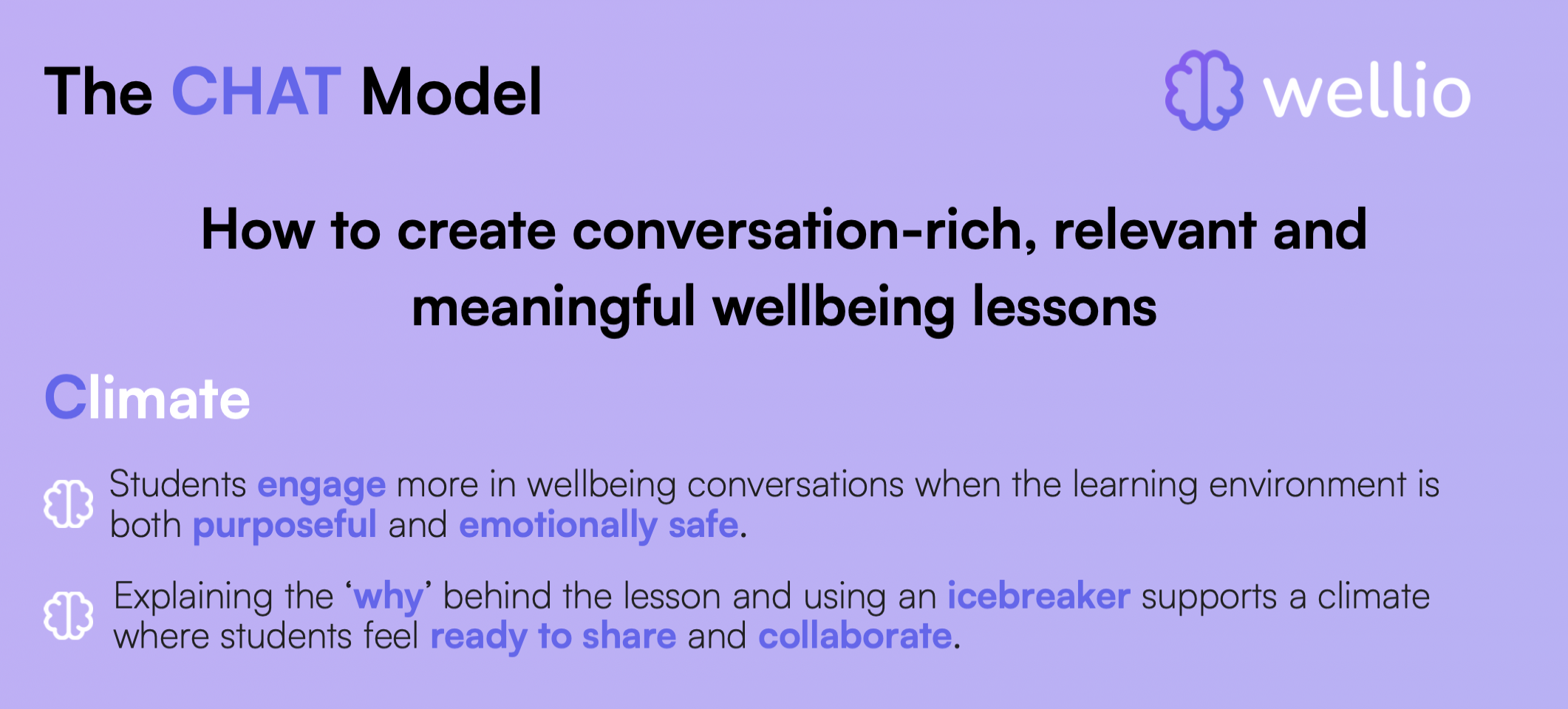 The CHAT Model

wellio

How to create conversation-rich, relevant and meaningful wellbeing lessons

Climate

Students engage more in wellbeing conversations when the learning environment is both purposeful and emotionally safe.

Explaining the ‘why’ behind the lesson and using an icebreaker supports a climate where students feel ready to share and collaborate.